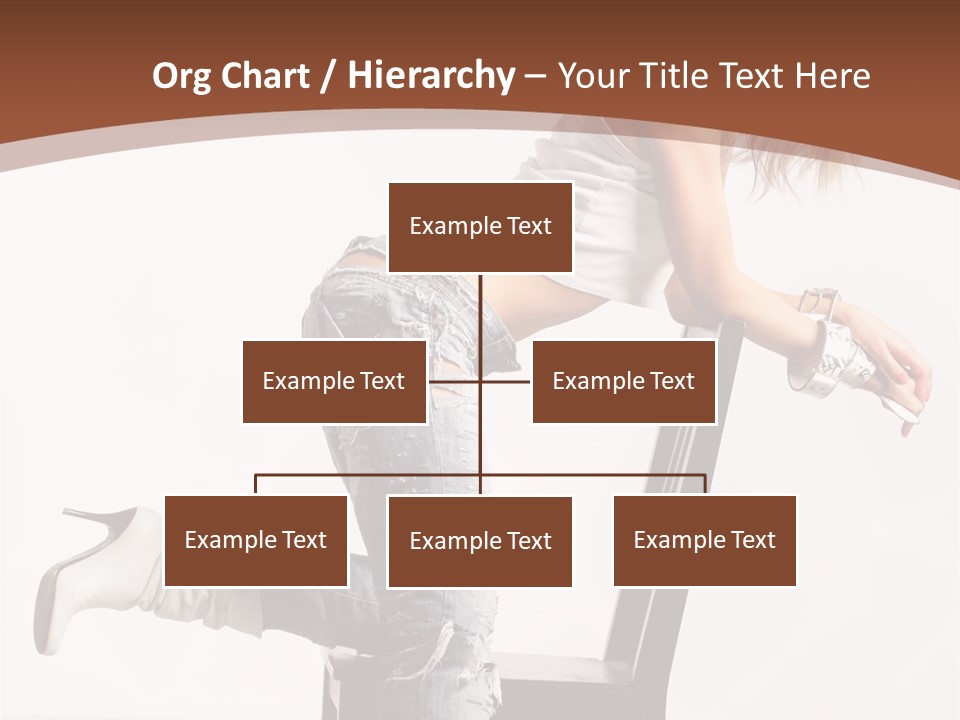 Org Chart / Hierarchy – Your Title Text Here

Example Text

Example Text

Example Text

Example Text

Example Text

Example Text